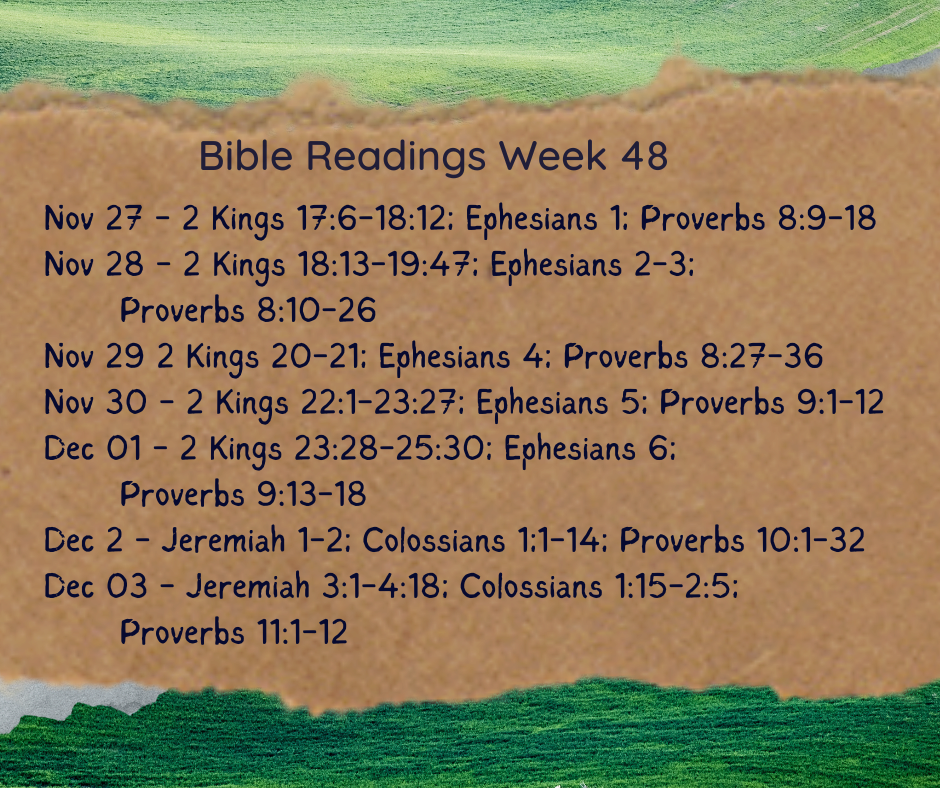 Bible Readings Week 48

Nov 27 - 2 Kings 17:6-18:12; Ephesians 1; Proverbs 8:9-18
Nov 28 - 2 Kings 18:13-19:47; Ephesians 2-3; Proverbs 8:10-26
Nov 29 2 Kings 20-21; Ephesians 4; Proverbs 8:27-36
Nov 30 - 2 Kings 22:1-23:27; Ephesians 5; Proverbs 9:1-12
Dec 01 - 2 Kings 23:28-25:30; Ephesians 6; Proverbs 9:13-18
Dec 2 - Jeremiah 1-2; Colossians 1:1-14; Proverbs 10:1-32
Dec 03 - Jeremiah 3:1-4:18; Colossians 1:15-2:5; Proverbs 11:1-12